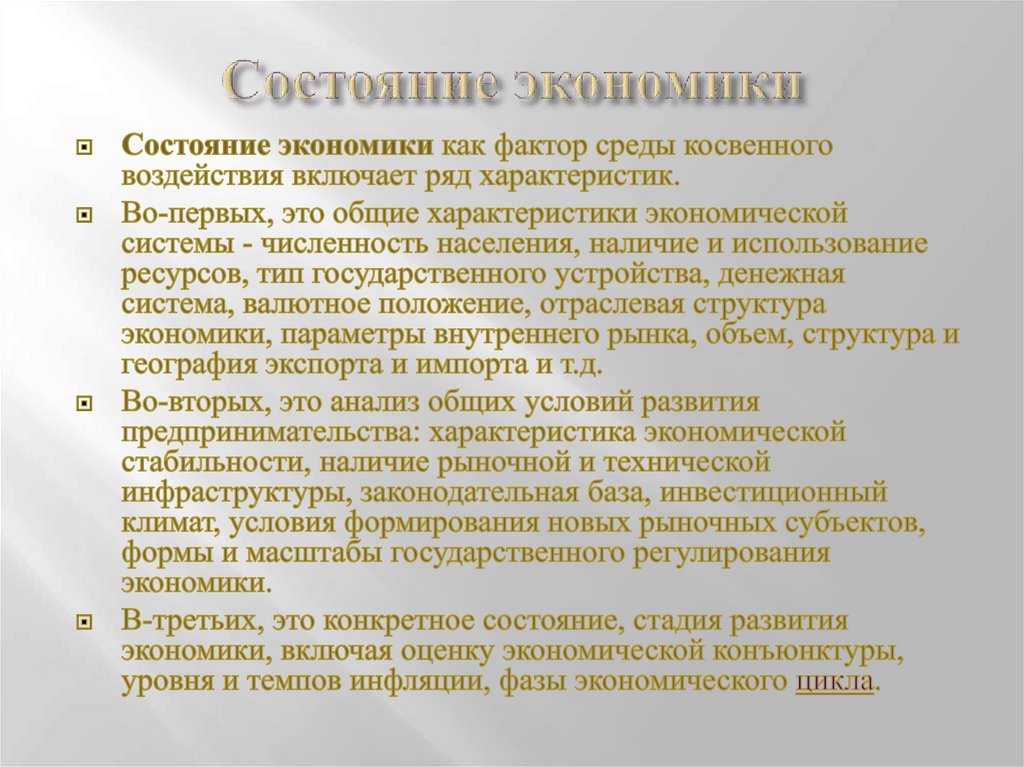 Состояние экономики

Состояние экономики как фактор среды косвенного воздействия включает ряд характеристик.

Во-первых, это общие характеристики экономической системы - численность населения, наличие и использование ресурсов, тип государственного устройства, денежная система, валютное положение, отраслевая структура экономики, параметры внутреннего рынка, объем, структура и география экспорта и импорта и т.д.

Во-вторых, это анализ общих условий развития предпринимательства: характеристика экономической стабильности, наличие рыночной и технической инфраструктуры, законодательная база, инвестиционный климат, условия формирования новых рыночных субъектов, формы и масштабы государственного регулирования экономики.

В-третьих, это конкретное состояние, стадия развития экономики, включая оценку экономической конъюнктуры, уровня и темпов инфляции, фазы экономического цикла.